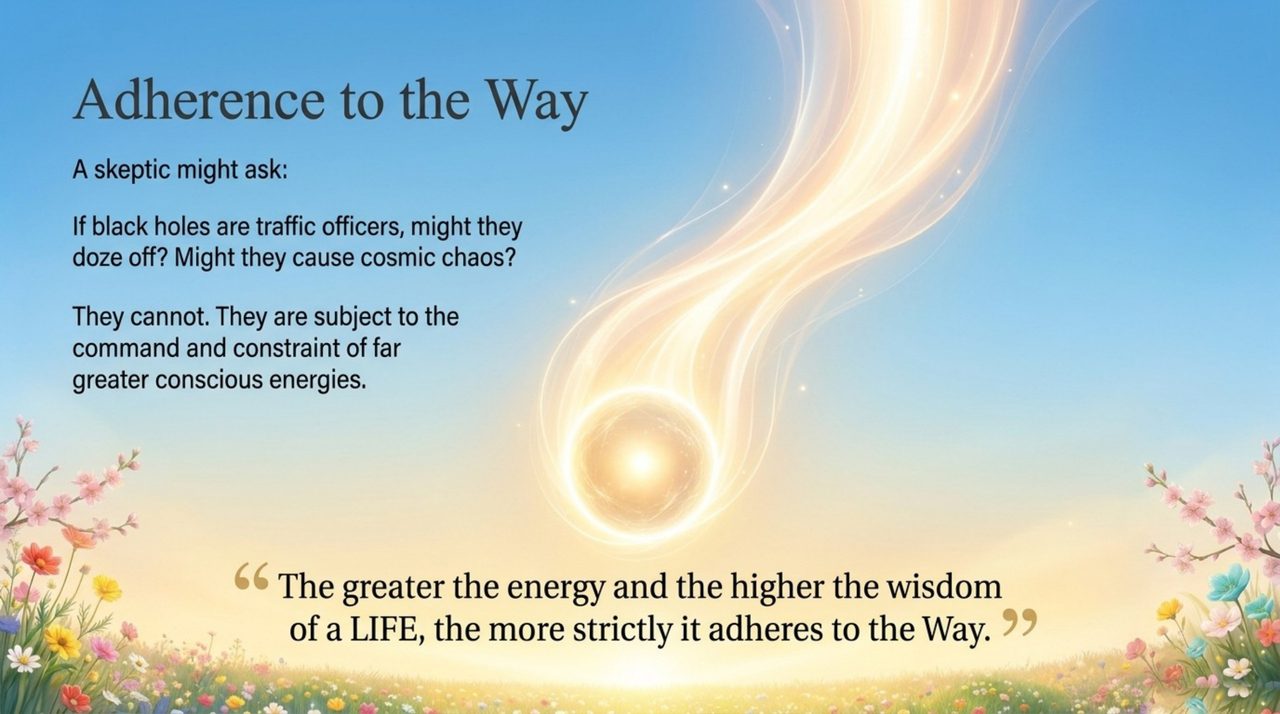 Adherence to the Way

A skeptic might ask:

If black holes are traffic officers, might they doze off? Might they cause cosmic chaos?

They cannot. They are subject to the command and constraint of far greater conscious energies.

“The greater the energy and the higher the wisdom of a LIFE, the more strictly it adheres to the Way.”